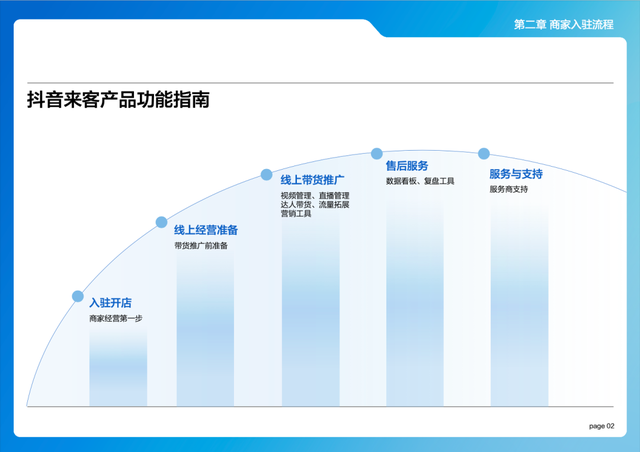 第二章 商家入驻流程

抖音来客产品功能指南

入驻开店
商家经营第一步

线上经营准备
带货推广前准备

线上带货推广
视频管理、直播管理
达人带货、流量拓展
营销工具

售后服务
数据看板、复盘工具

服务与支持
服务商支持

page 02